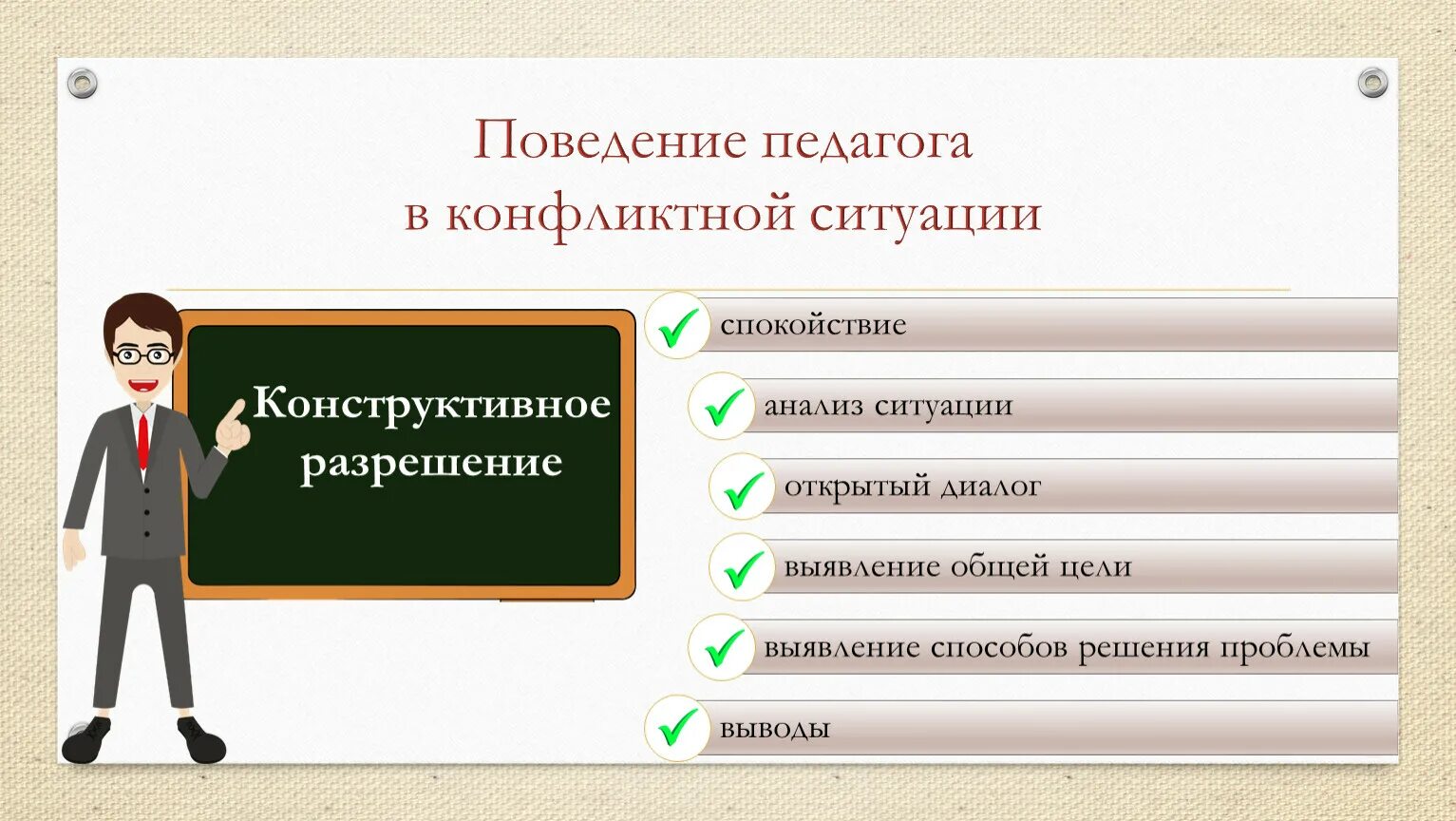 Поведение педагога в конфликтной ситуации

Конструктивное разрешение

спокойствие

анализ ситуации

открытый диалог

выявление общей цели

выявление способов решения проблемы

выводы